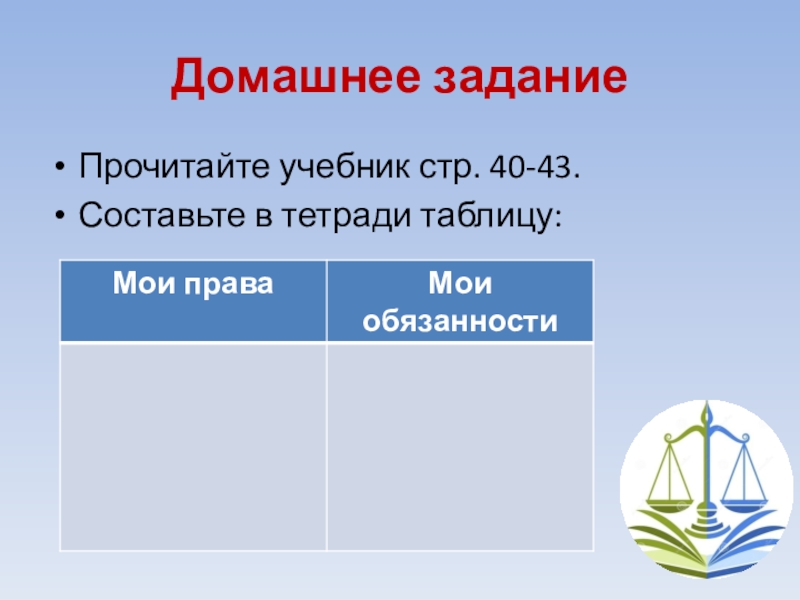 Домашнее задание

• Прочитайте учебник стр. 40-43.
• Составьте в тетради таблицу:

| Мои права | Мои обязанности |
|---|---|
| | |